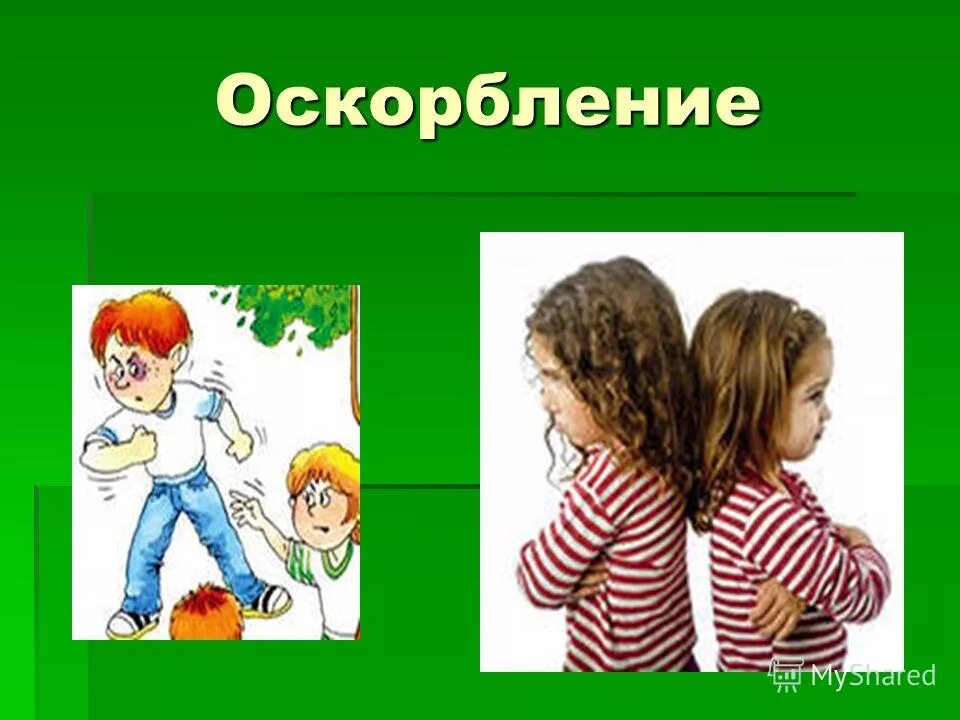 Оскорбление

MyShared